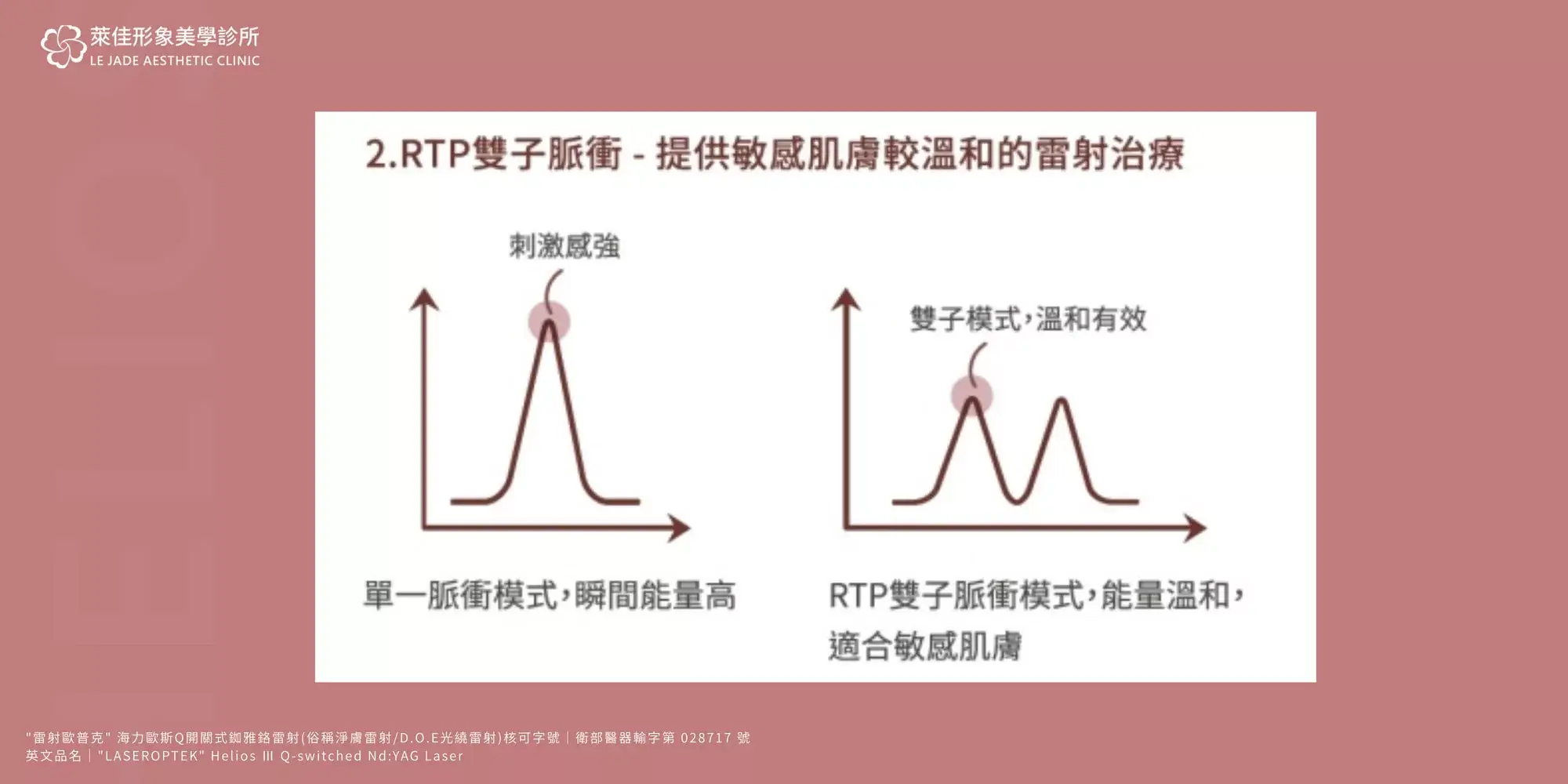 萊佳形象美學診所
LE JADE AESTHETIC CLINIC

2.RTP雙子脈衝 - 提供敏感肌膚較溫和的雷射治療

刺激感強

雙子模式,溫和有效

單一脈衝模式,瞬間能量高

RTP雙子脈衝模式,能量溫和,適合敏感肌膚

"雷射歐普克" 海力歐斯Q開關式釹雅鉻雷射(俗稱淨膚雷射/D.O.E光繞雷射)核可字號｜衛部醫器輸字第 028717 號
英文品名｜"LASEROPTEK" Helios III Q-switched Nd:YAG Laser